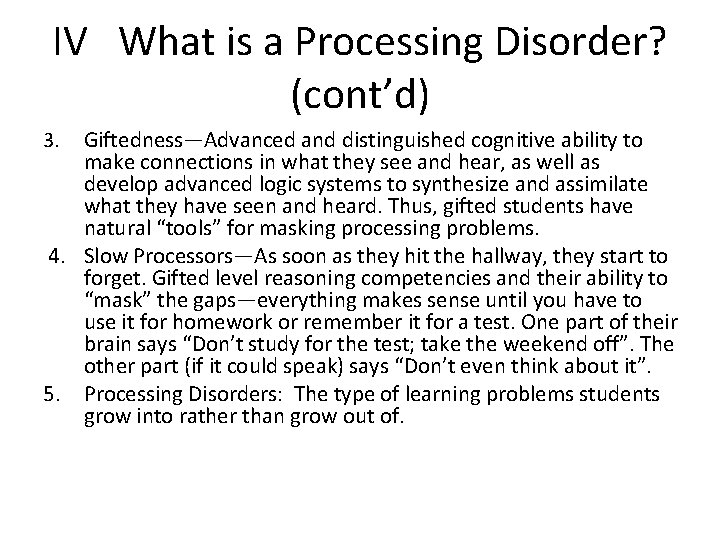 IV What is a Processing Disorder? (cont'd)

3. Giftedness—Advanced and distinguished cognitive ability to make connections in what they see and hear, as well as develop advanced logic systems to synthesize and assimilate what they have seen and heard. Thus, gifted students have natural "tools" for masking processing problems.

4. Slow Processors—As soon as they hit the hallway, they start to forget. Gifted level reasoning competencies and their ability to "mask" the gaps—everything makes sense until you have to use it for homework or remember it for a test. One part of their brain says "Don't study for the test; take the weekend off". The other part (if it could speak) says "Don't even think about it".

5. Processing Disorders: The type of learning problems students grow into rather than grow out of.